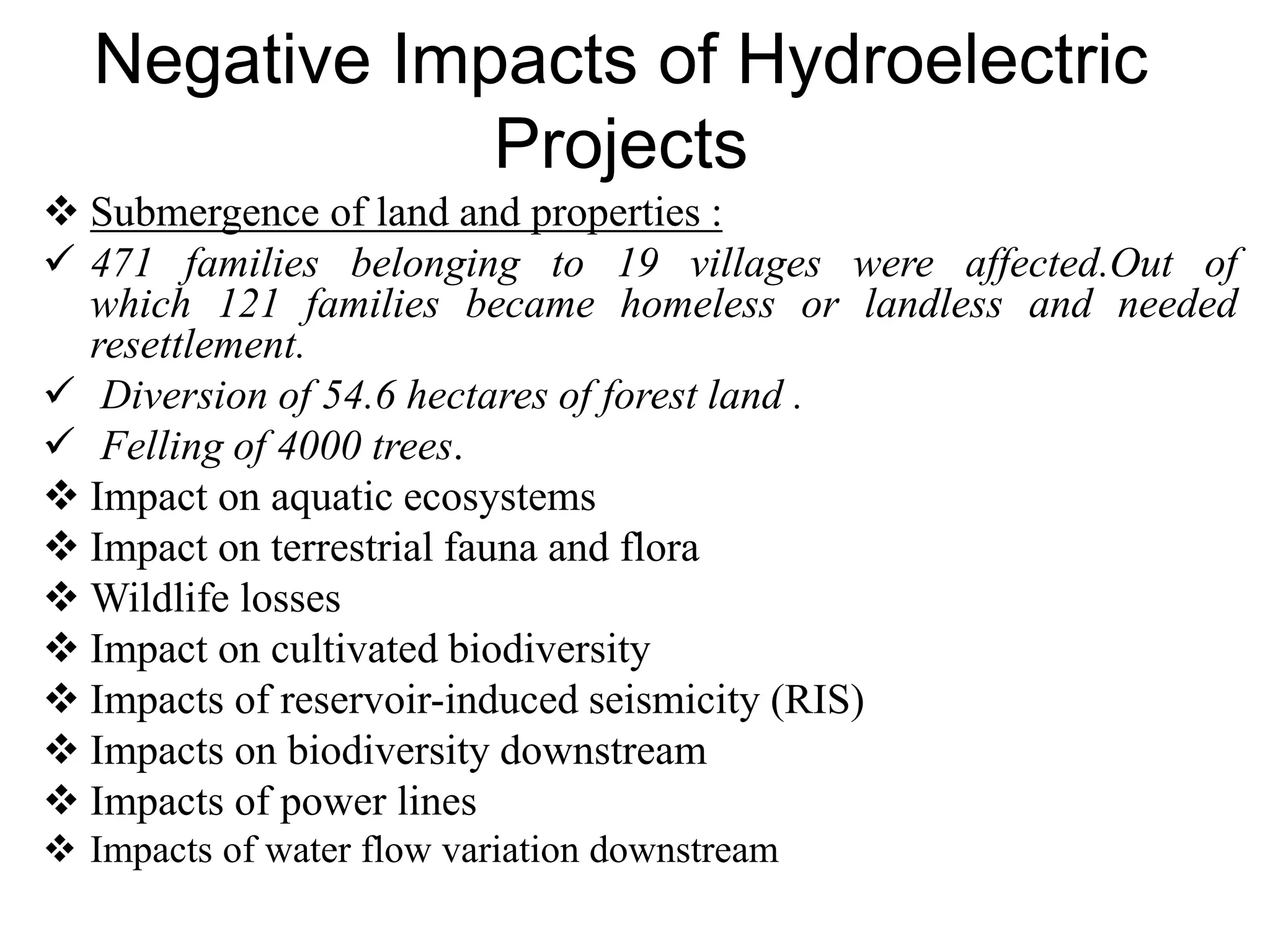 Negative Impacts of Hydroelectric Projects

❖ Submergence of land and properties :

✓ 471 families belonging to 19 villages were affected.Out of which 121 families became homeless or landless and needed resettlement.

✓ Diversion of 54.6 hectares of forest land .

✓ Felling of 4000 trees.

❖ Impact on aquatic ecosystems

❖ Impact on terrestrial fauna and flora

❖ Wildlife losses

❖ Impact on cultivated biodiversity

❖ Impacts of reservoir-induced seismicity (RIS)

❖ Impacts on biodiversity downstream

❖ Impacts of power lines

❖ Impacts of water flow variation downstream